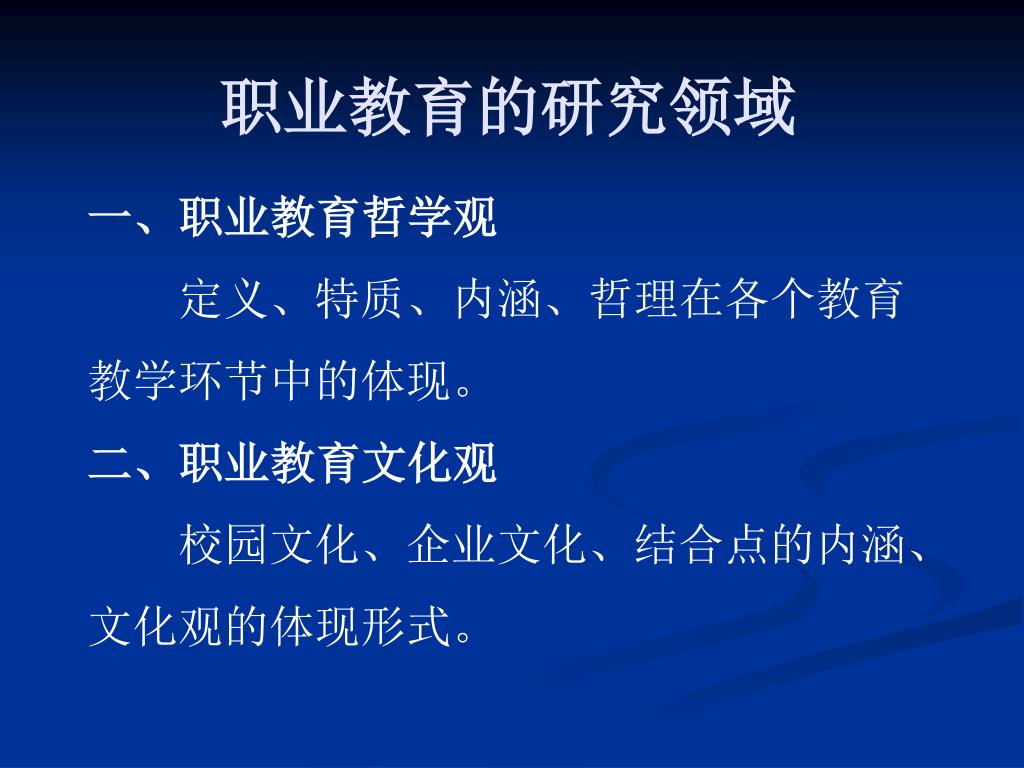 职业教育的研究领域

一、职业教育哲学观

定义、特质、内涵、哲理在各个教育教学环节中的体现。

二、职业教育文化观

校园文化、企业文化、结合点的内涵、文化观的体现形式。